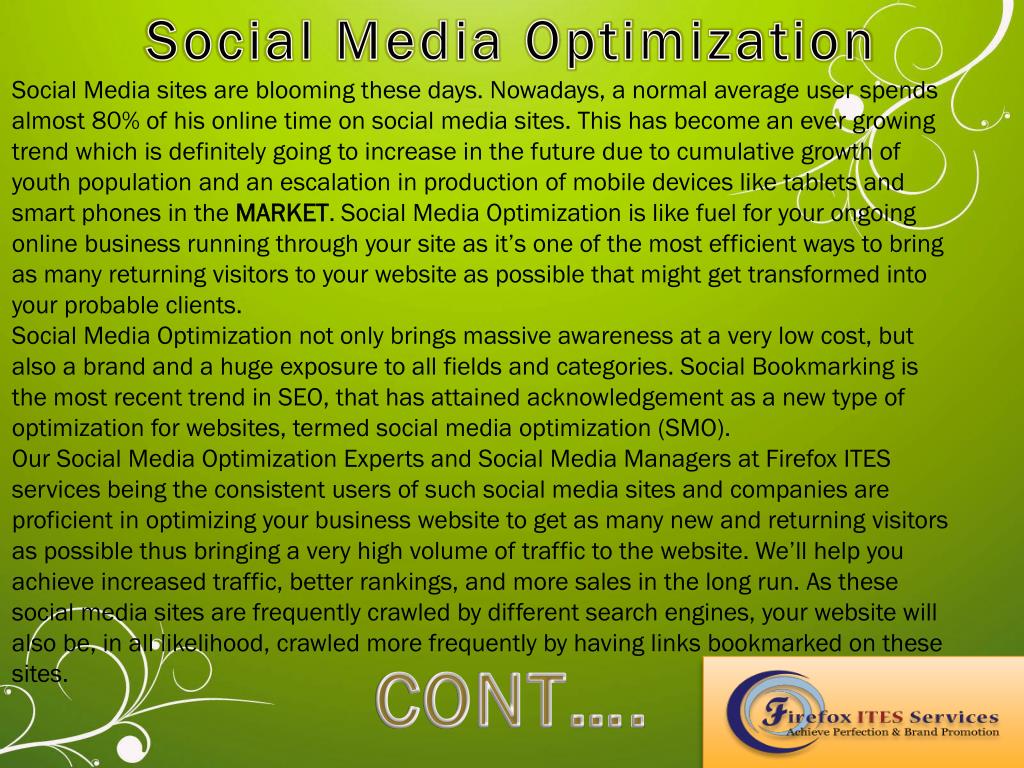 Social Media Optimization

Social Media sites are blooming these days. Nowadays, a normal average user spends almost 80% of his online time on social media sites. This has become an ever growing trend which is definitely going to increase in the future due to cumulative growth of youth population and an escalation in production of mobile devices like tablets and smart phones in the MARKET. Social Media Optimization is like fuel for your ongoing online business running through your site as it's one of the most efficient ways to bring as many returning visitors to your website as possible that might get transformed into your probable clients.
Social Media Optimization not only brings massive awareness at a very low cost, but also a brand and a huge exposure to all fields and categories. Social Bookmarking is the most recent trend in SEO, that has attained acknowledgement as a new type of optimization for websites, termed social media optimization (SMO).
Our Social Media Optimization Experts and Social Media Managers at Firefox ITES services being the consistent users of such social media sites and companies are proficient in optimizing your business website to get as many new and returning visitors as possible thus bringing a very high volume of traffic to the website. We'll help you achieve increased traffic, better rankings, and more sales in the long run. As these social media sites are frequently crawled by different search engines, your website will also be, in all likelihood, crawled more frequently by having links bookmarked on these sites.

CONT….

Firefox ITES Services
Achieve Perfection & Brand Promotion